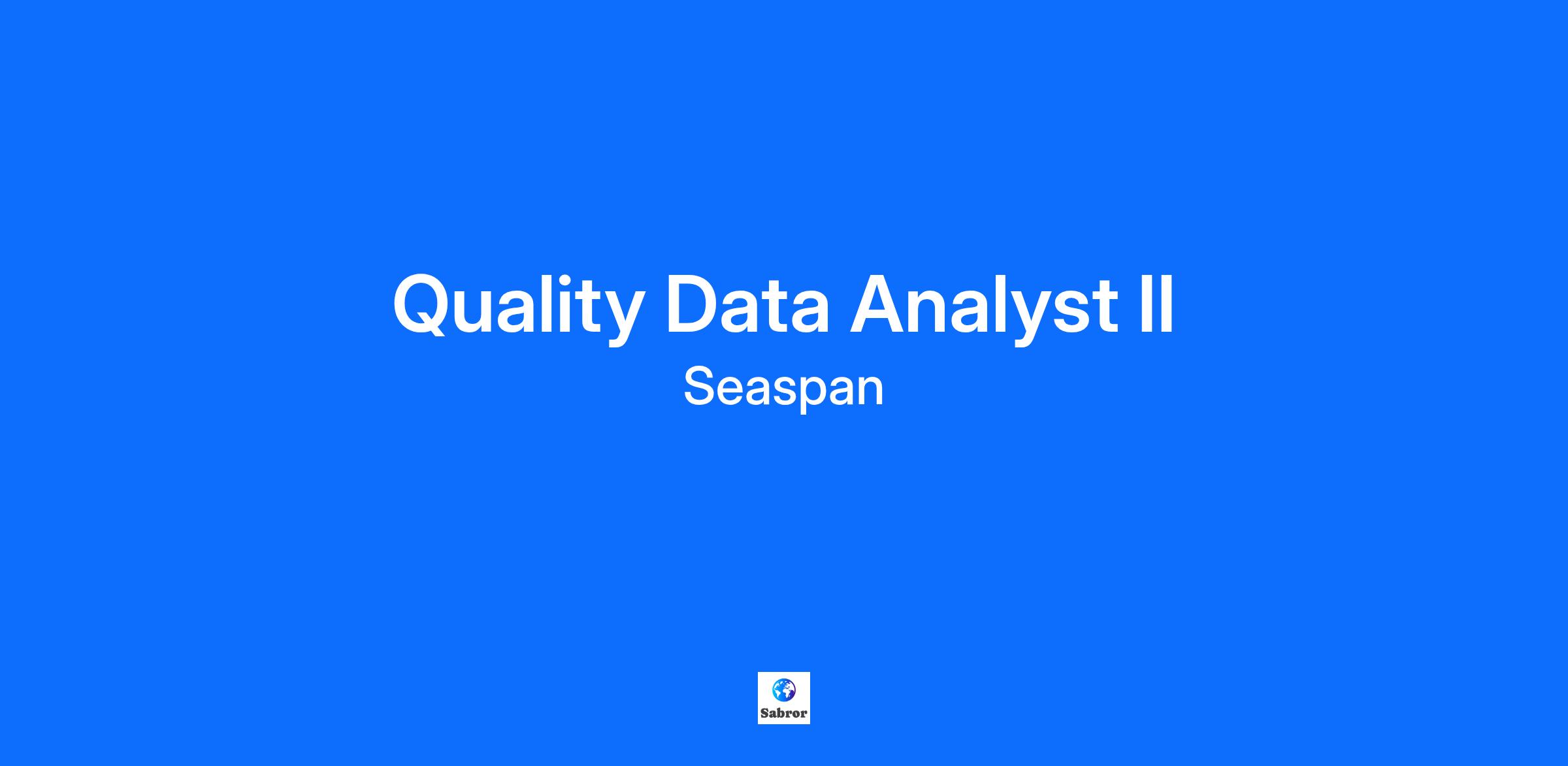 Quality Data Analyst II

Seaspan

Sabror